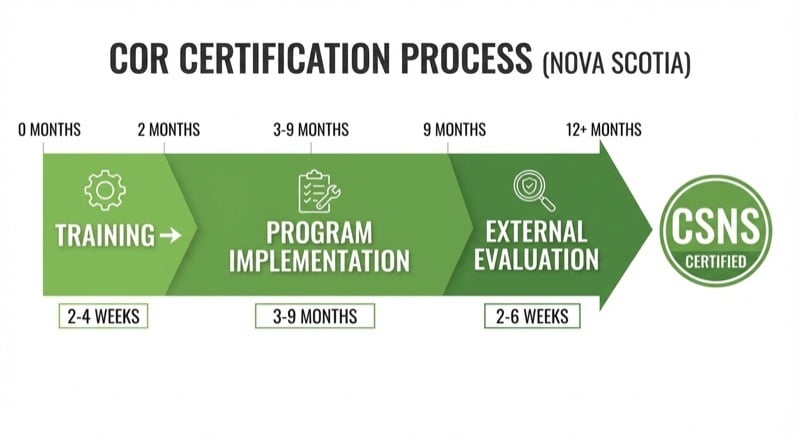 COR CERTIFICATION PROCESS (NOVA SCOTIA)

0 MONTHS

2 MONTHS

3-9 MONTHS

9 MONTHS

12+ MONTHS

TRAINING →

PROGRAM IMPLEMENTATION

EXTERNAL EVALUATION

CSNS CERTIFIED

2-4 WEEKS

3-9 MONTHS

2-6 WEEKS